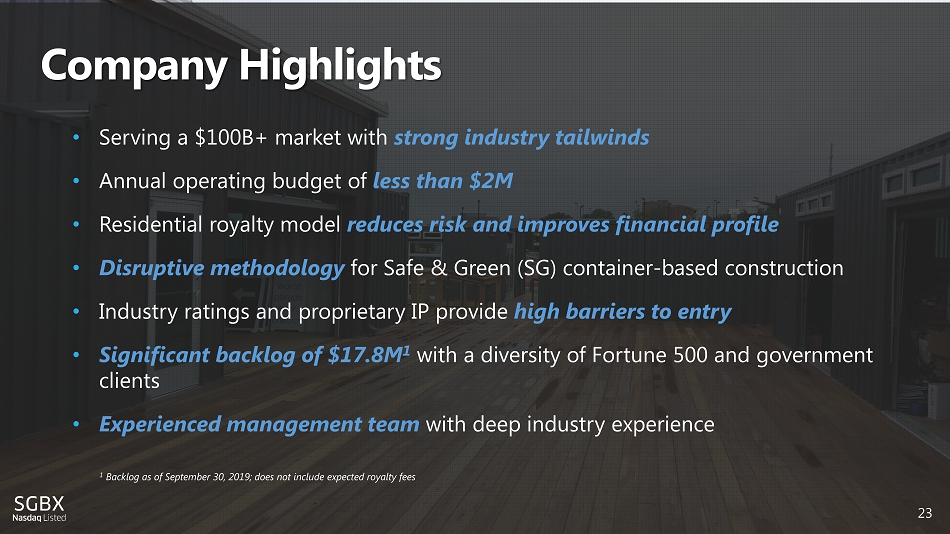 Company Highlights

• Serving a \$100B+ market with strong industry tailwinds

• Annual operating budget of less than \$2M

• Residential royalty model reduces risk and improves financial profile

• Disruptive methodology for Safe & Green (SG) container-based construction

• Industry ratings and proprietary IP provide high barriers to entry

• Significant backlog of \$17.8M$^1$ with a diversity of Fortune 500 and government clients

• Experienced management team with deep industry experience

$^1$ Backlog as of September 30, 2019; does not include expected royalty fees

SGBX
Nasdaq Listed

23